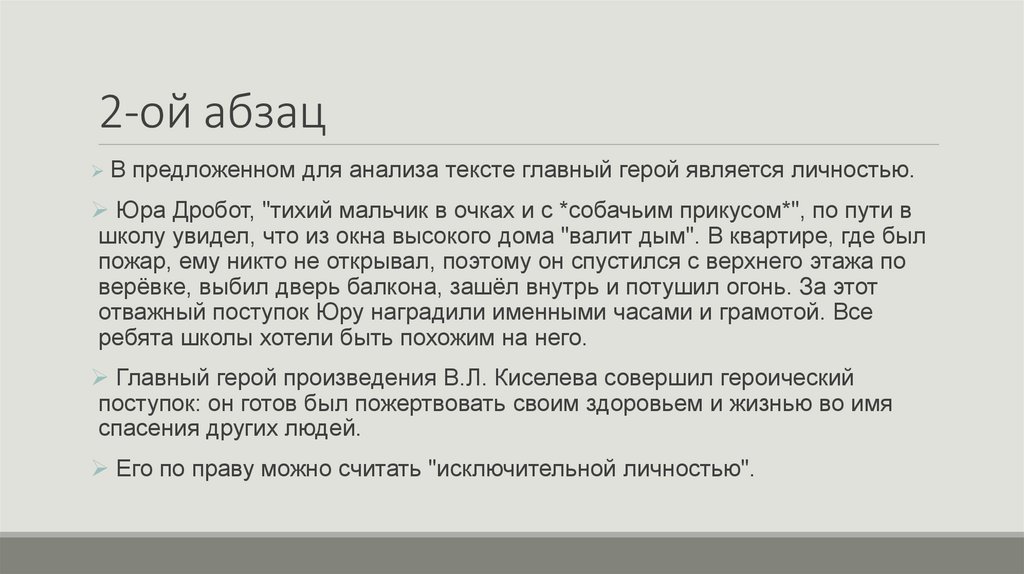 2-ой абзац

В предложенном для анализа тексте главный герой является личностью.

Юра Дробот, "тихий мальчик в очках и с *собачьим прикусом*", по пути в школу увидел, что из окна высокого дома "валит дым". В квартире, где был пожар, ему никто не открывал, поэтому он спустился с верхнего этажа по верёвке, выбил дверь балкона, зашёл внутрь и потушил огонь. За этот отважный поступок Юру наградили именными часами и грамотой. Все ребята школы хотели быть похожим на него.

Главный герой произведения В.Л. Киселева совершил героический поступок: он готов был пожертвовать своим здоровьем и жизнью во имя спасения других людей.

Его по праву можно считать "исключительной личностью".